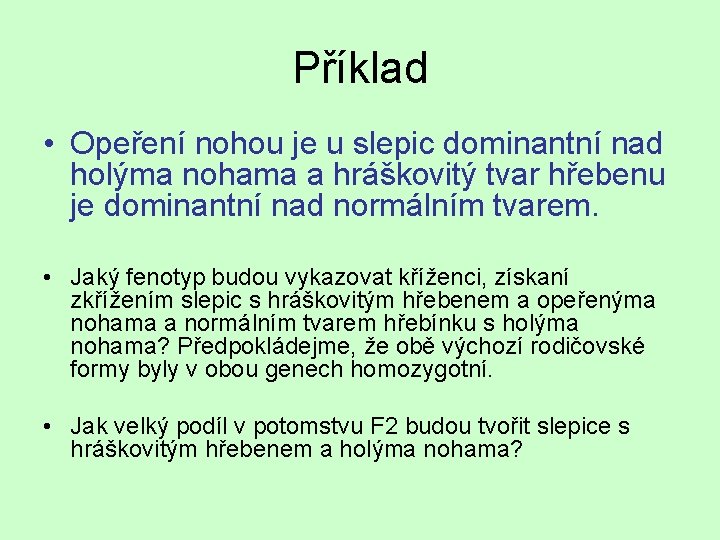 Příklad

• Opeření nohou je u slepic dominantní nad holýma nohama a hráškovitý tvar hřebenu je dominantní nad normálním tvarem.

• Jaký fenotyp budou vykazovat kříženci, získaní zkřížením slepic s hráškovitým hřebenem a opeřenýma nohama a normálním tvarem hřebínku s holýma nohama? Předpokládejme, že obě výchozí rodičovské formy byly v obou genech homozygotní.

• Jak velký podíl v potomstvu F2 budou tvořit slepice s hráškovitým hřebenem a holýma nohama?